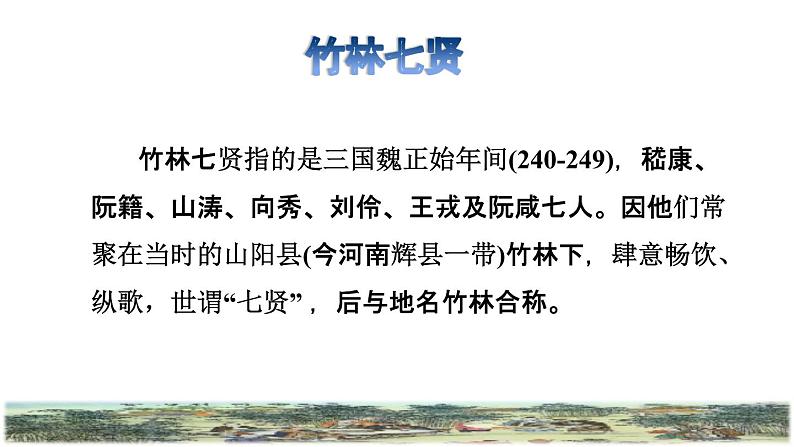 竹林七贤

竹林七贤指的是三国魏正始年间(240-249)，嵇康、阮籍、山涛、向秀、刘伶、王戎及阮咸七人。因他们常聚在当时的山阳县(今河南辉县一带)竹林下，肆意畅饮、纵歌，世谓“七贤”，后与地名竹林合称。